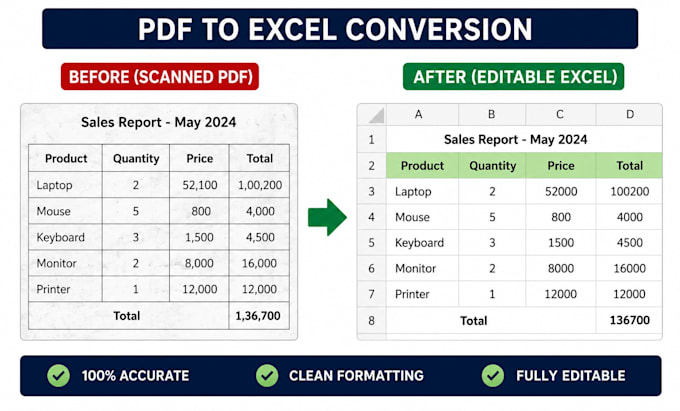 PDF TO EXCEL CONVERSION

BEFORE (SCANNED PDF)

Sales Report - May 2024

| Product | Quantity | Price | Total |
|---|---|---|---|
| Laptop | 2 | 52,100 | 1,00,200 |
| Mouse | 5 | 800 | 4,000 |
| Keyboard | 3 | 1,500 | 4,500 |
| Monitor | 2 | 8,000 | 16,000 |
| Printer | 1 | 12,000 | 12,000 |
| Total | | | 1,36,700 |

AFTER (EDITABLE EXCEL)

| | A | B | C | D |
|---|---|---|---|---|
| 1 | Sales Report - May 2024 | | | |
| 2 | Product | Quantity | Price | Total |
| 3 | Laptop | 2 | 52000 | 100200 |
| 4 | Mouse | 5 | 800 | 4000 |
| 5 | Keyboard | 3 | 1500 | 4500 |
| 6 | Monitor | 2 | 8000 | 16000 |
| 7 | Printer | 1 | 12000 | 12000 |
| 8 | Total | | | 136700 |

100% ACCURATE

CLEAN FORMATTING

FULLY EDITABLE